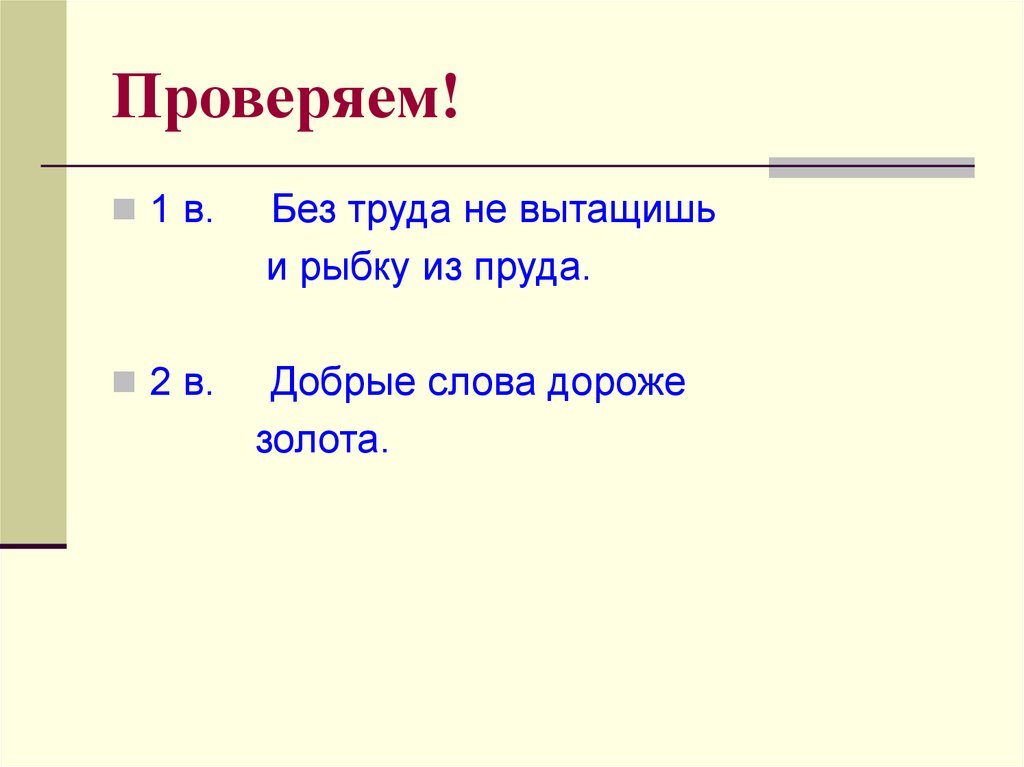 Проверяем!

1 в. Без труда не вытащишь и рыбку из пруда.

2 в. Добрые слова дороже золота.